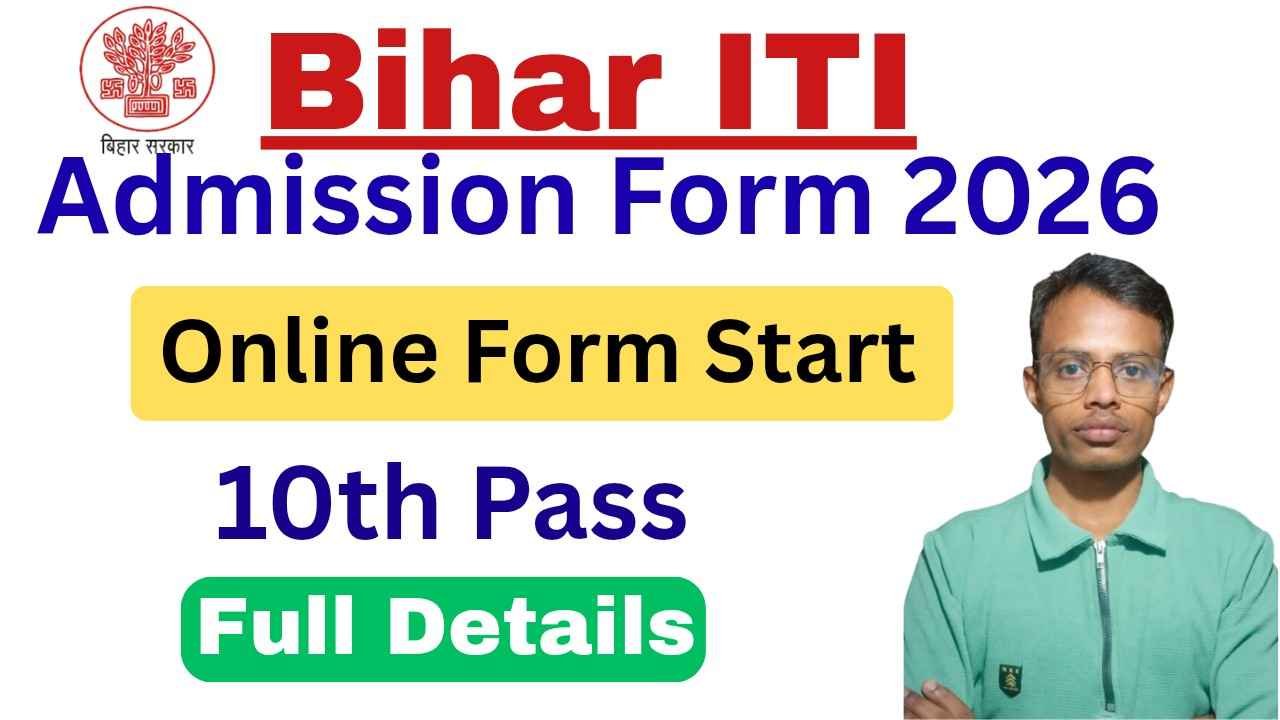 बिहार सरकार

Bihar ITI

Admission Form 2026

Online Form Start

10th Pass

Full Details